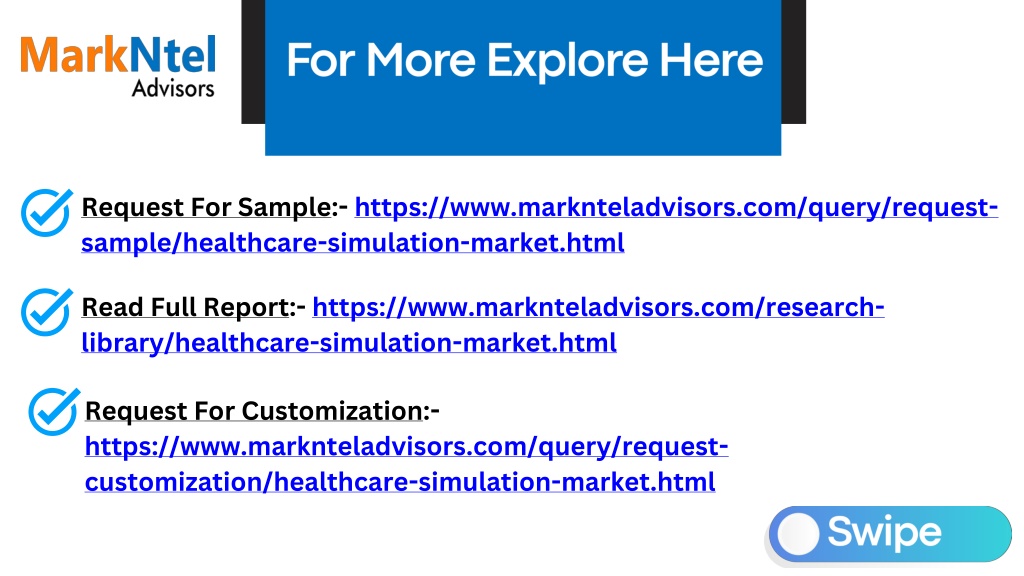 MarkNtel
Advisors

For More Explore Here

Request For Sample:- https://www.marknteladvisors.com/query/request-sample/healthcare-simulation-market.html

Read Full Report:- https://www.marknteladvisors.com/research-library/healthcare-simulation-market.html

Request For Customization:- https://www.marknteladvisors.com/query/request-customization/healthcare-simulation-market.html

Swipe